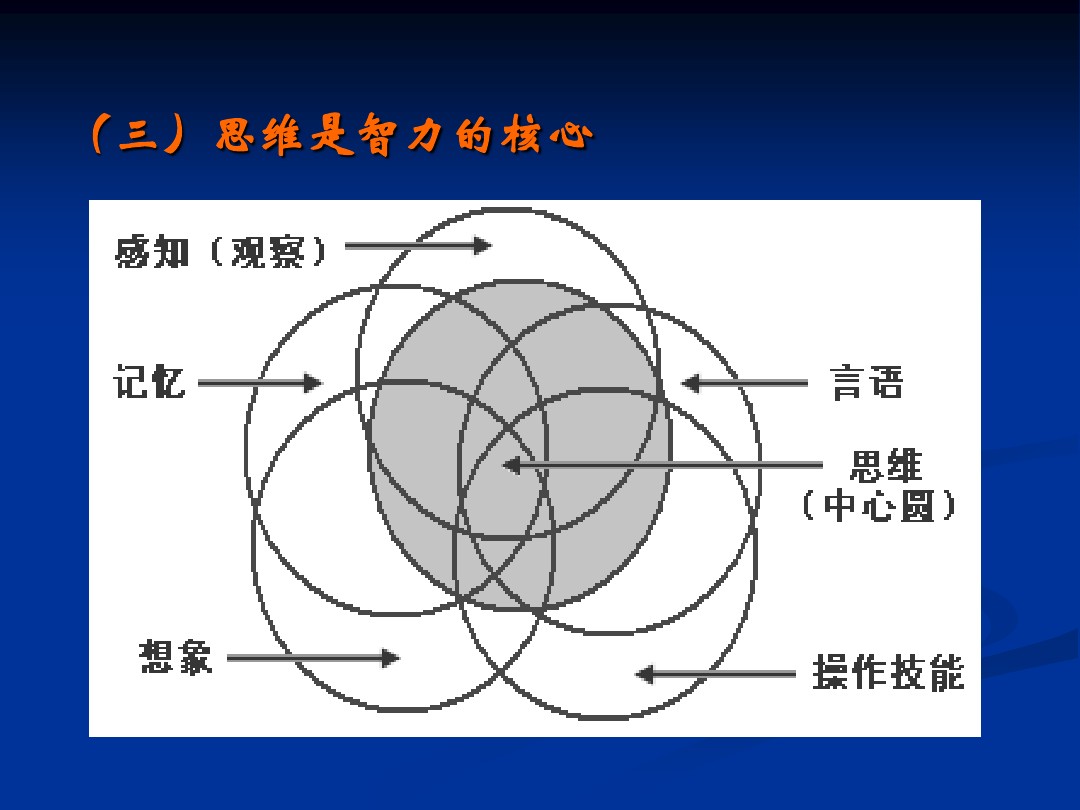 （三）思维是智力的核心

感知（观察）

记忆

言语

思维
（中心圆）

想象

操作技能